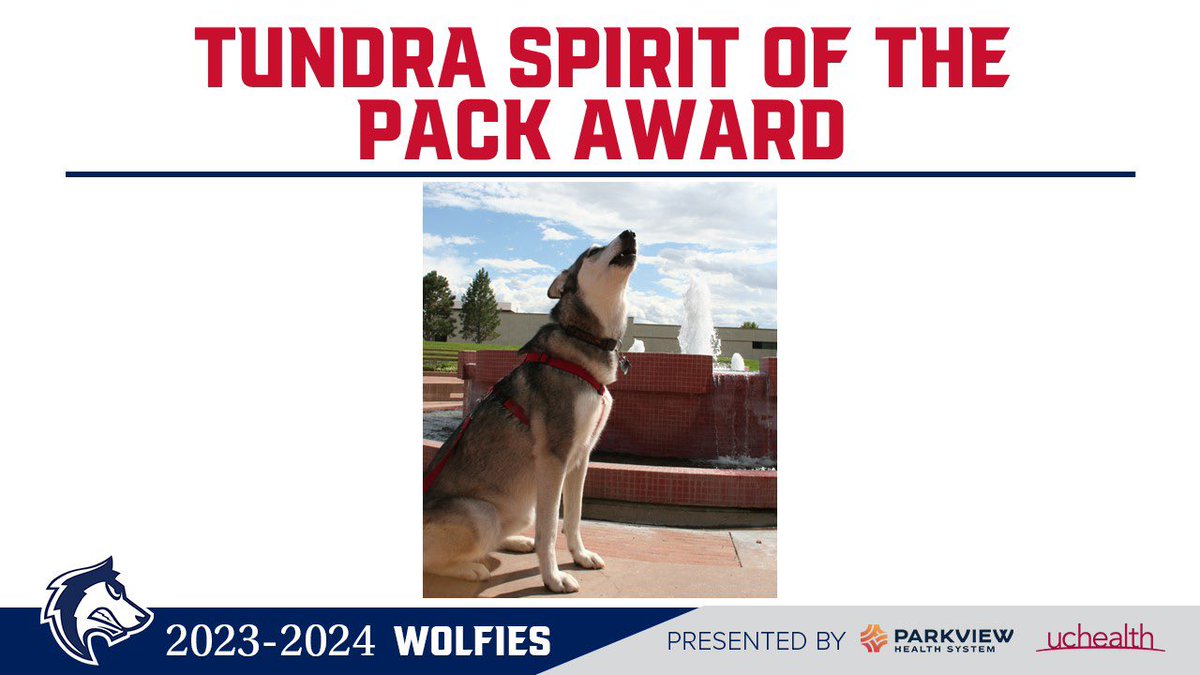 TUNDRA SPIRIT OF THE PACK AWARD

2023-2024 WOLFIES

PRESENTED BY PARKVIEW HEALTH SYSTEM uchealth